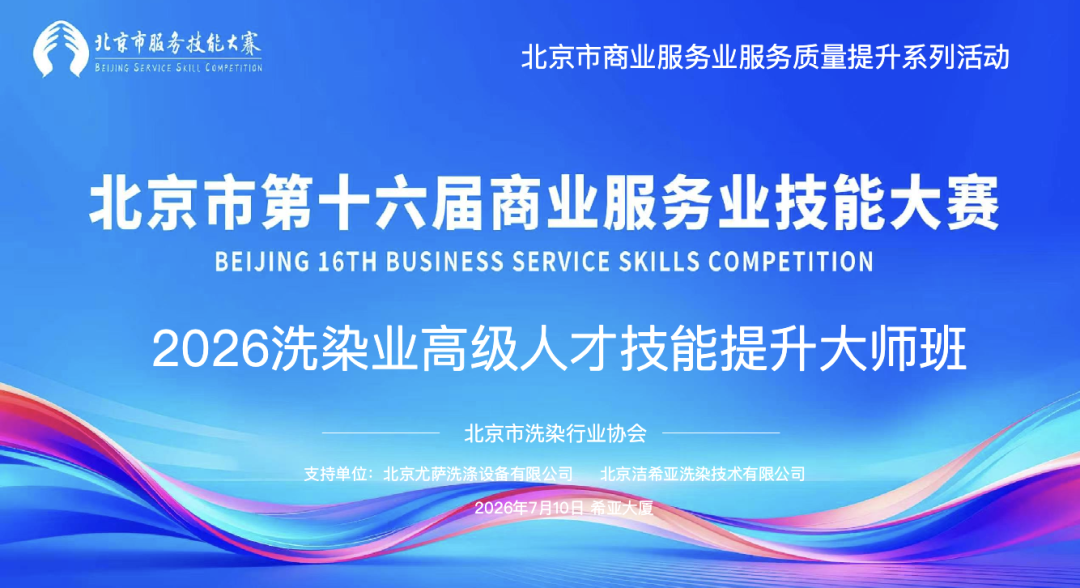 北京市服务技能大赛
BEIJING SERVICE SKILL COMPETITION

北京市商业服务业服务质量提升系列活动

北京市第十六届商业服务业技能大赛
BEIJING 16TH BUSINESS SERVICE SKILLS COMPETITION

2026洗染业高级人才技能提升大师班

北京市洗染行业协会

支持单位：北京尤萨洗涤设备有限公司　北京洁希亚洗染技术有限公司

2026年7月10日 希亚大厦